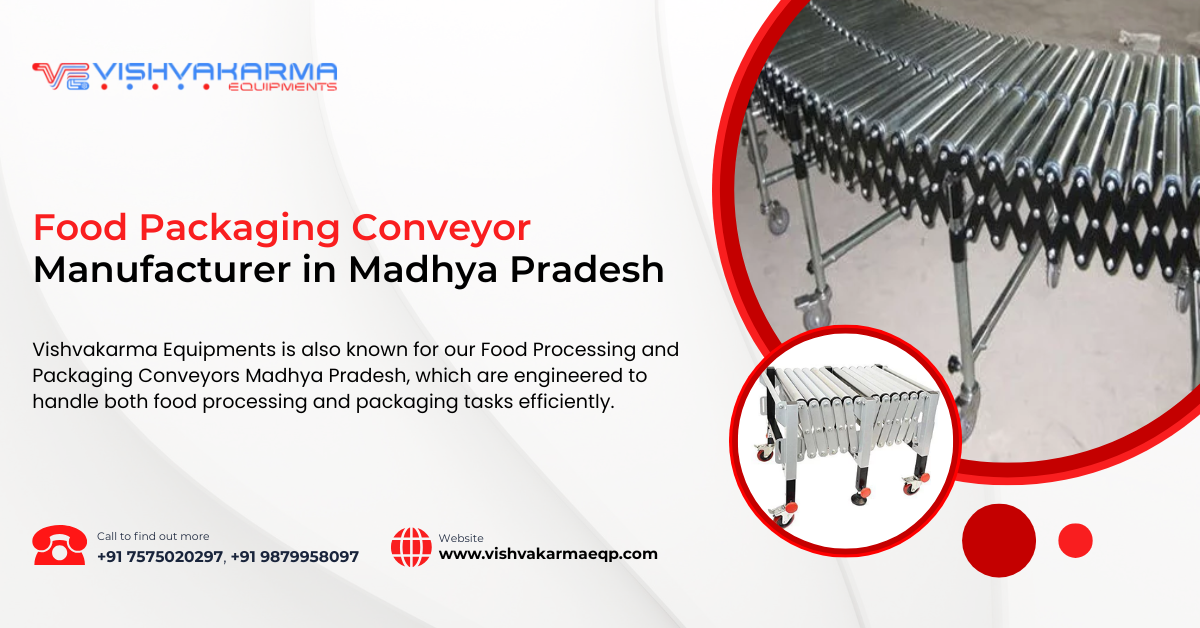 VISHVAKARMA
EQUIPMENTS

Food Packaging Conveyor
Manufacturer in Madhya Pradesh

Vishvakarma Equipments is also known for our Food Processing and Packaging Conveyors Madhya Pradesh, which are engineered to handle both food processing and packaging tasks efficiently.

Call to find out more
+91 7575020297, +91 9879958097

Website
www.vishvakarmaeqp.com